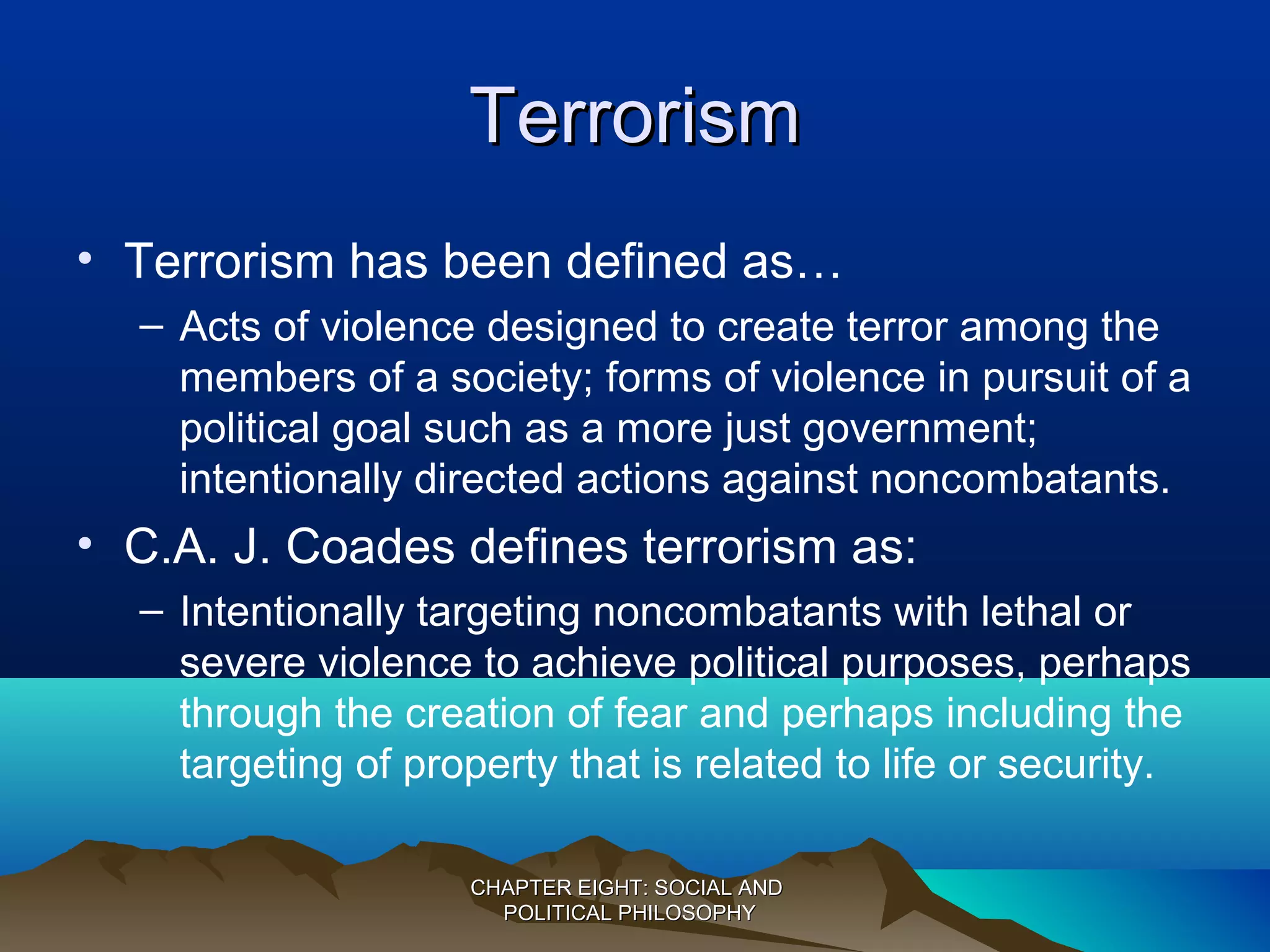 Terrorism

• Terrorism has been defined as…
– Acts of violence designed to create terror among the members of a society; forms of violence in pursuit of a political goal such as a more just government; intentionally directed actions against noncombatants.

• C.A. J. Coades defines terrorism as:
– Intentionally targeting noncombatants with lethal or severe violence to achieve political purposes, perhaps through the creation of fear and perhaps including the targeting of property that is related to life or security.

CHAPTER EIGHT: SOCIAL AND POLITICAL PHILOSOPHY